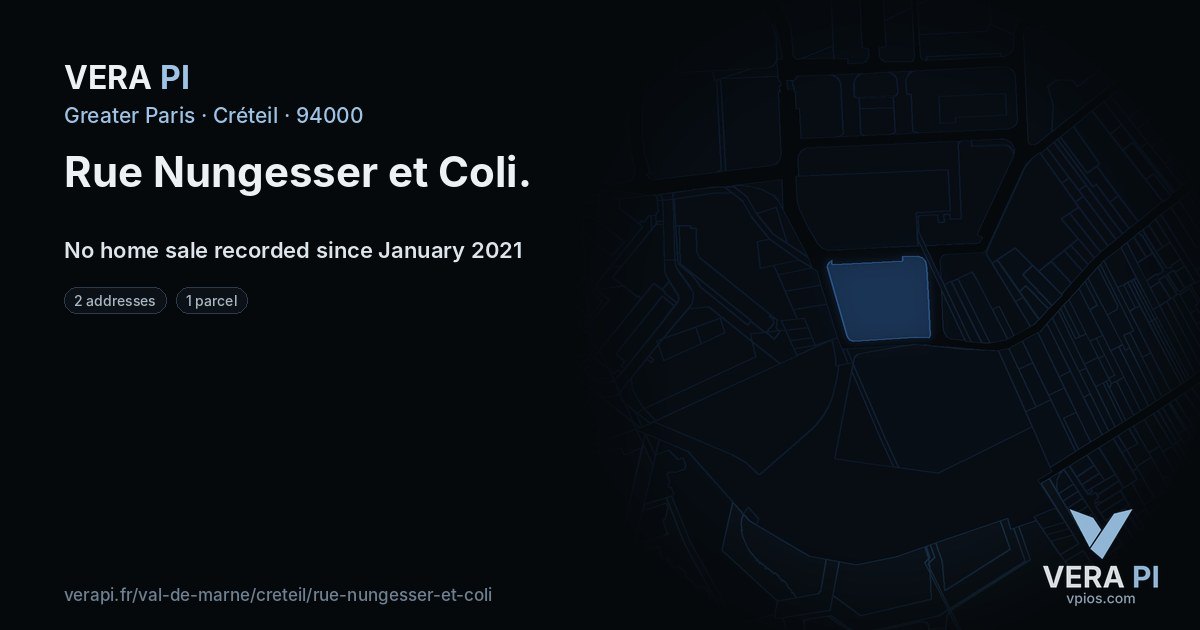 VERA PI
Greater Paris · Créteil · 94000

Rue Nungesser et Coli.

No home sale recorded since January 2021

2 addresses
1 parcel

verapi.fr/val-de-marne/creteil/rue-nungesser-et-coli

VERA PI
vpios.com